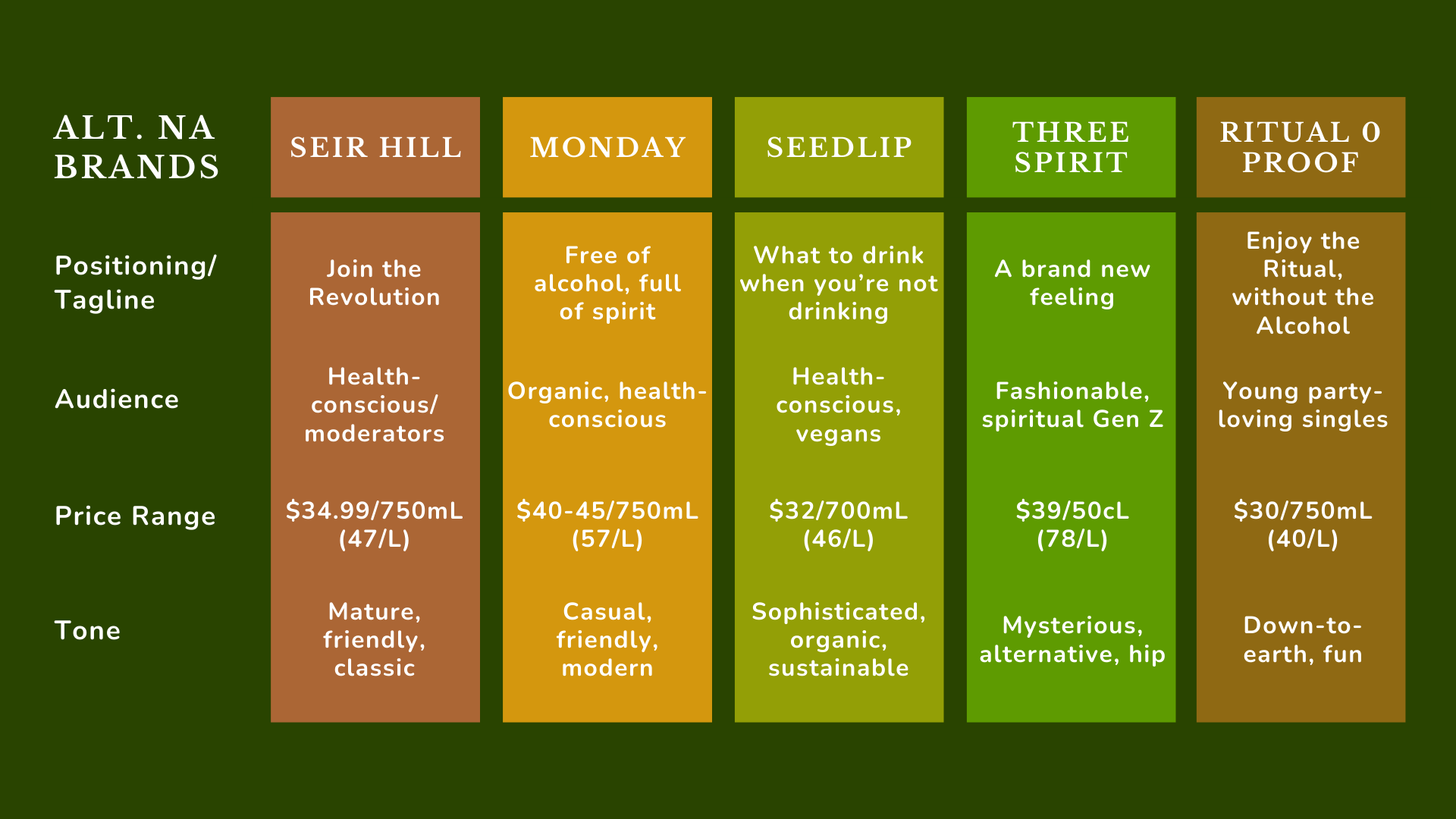 | ALT. NA BRANDS | SEIR HILL | MONDAY | SEEDLIP | THREE SPIRIT | RITUAL 0 PROOF |
|---|---|---|---|---|---|
| Positioning/ Tagline | Join the Revolution | Free of alcohol, full of spirit | What to drink when you're not drinking | A brand new feeling | Enjoy the Ritual, without the Alcohol |
| Audience | Health-conscious/ moderators | Organic, health-conscious | Health-conscious, vegans | Fashionable, spiritual Gen Z | Young party-loving singles |
| Price Range | \$34.99/750mL (47/L) | \$40-45/750mL (57/L) | \$32/700mL (46/L) | \$39/50cL (78/L) | \$30/750mL (40/L) |
| Tone | Mature, friendly, classic | Casual, friendly, modern | Sophisticated, organic, sustainable | Mysterious, alternative, hip | Down-to-earth, fun |